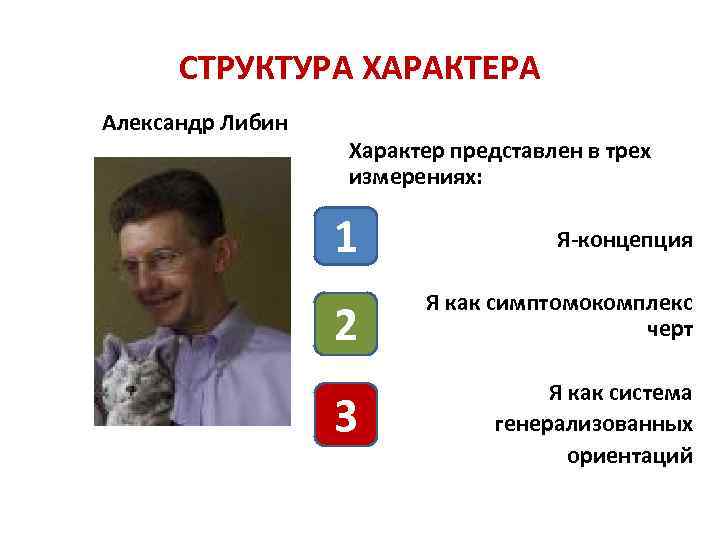 СТРУКТУРА ХАРАКТЕРА

Александр Либин

Характер представлен в трех измерениях:

1

Я-концепция

2

Я как симптомокомплекс черт

3

Я как система генерализованных ориентаций